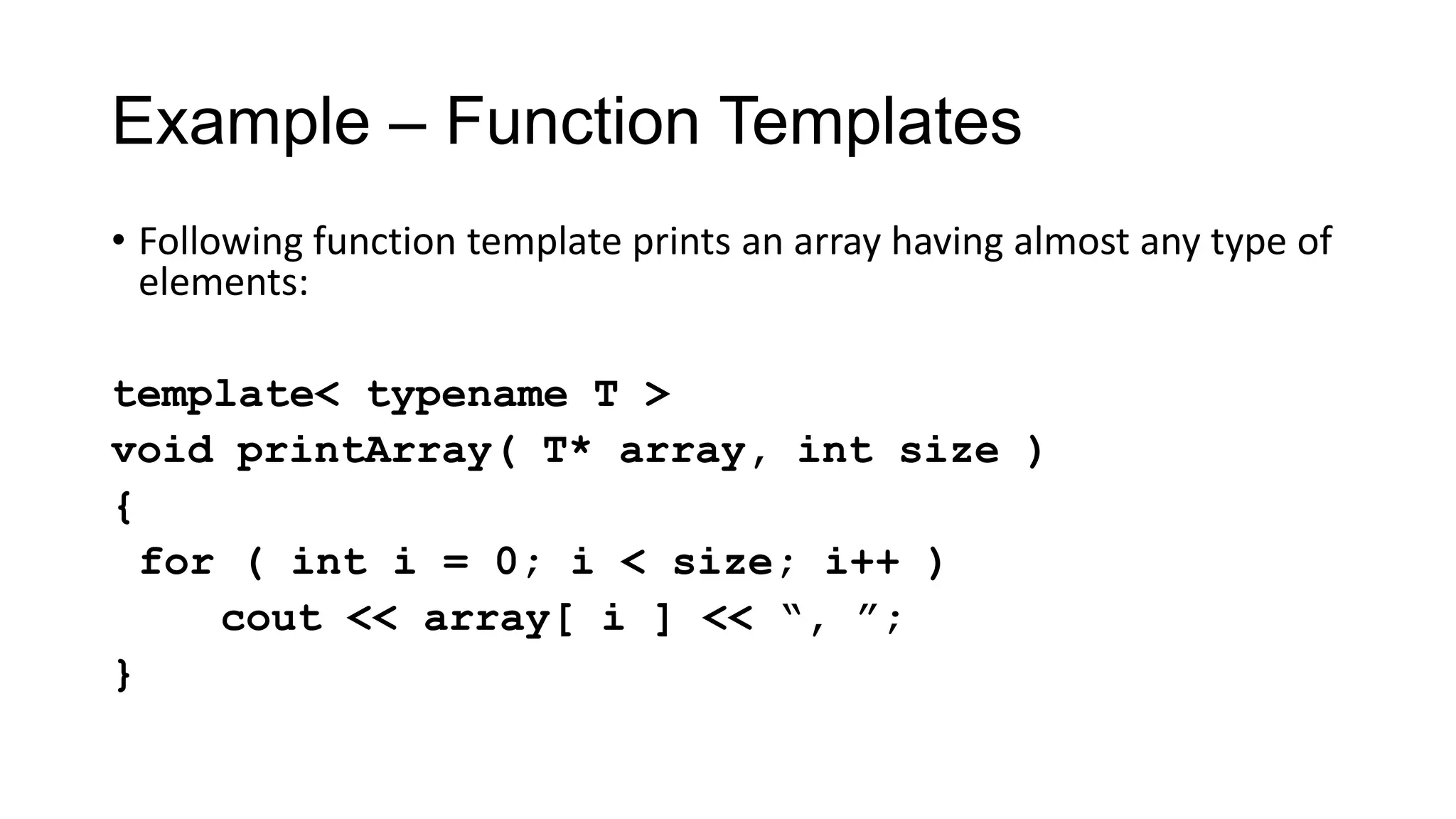 Example – Function Templates

• Following function template prints an array having almost any type of elements:

template< typename T >
void printArray( T* array, int size )
{
 for ( int i = 0; i < size; i++ )
     cout << array[ i ] << “, ”;
}